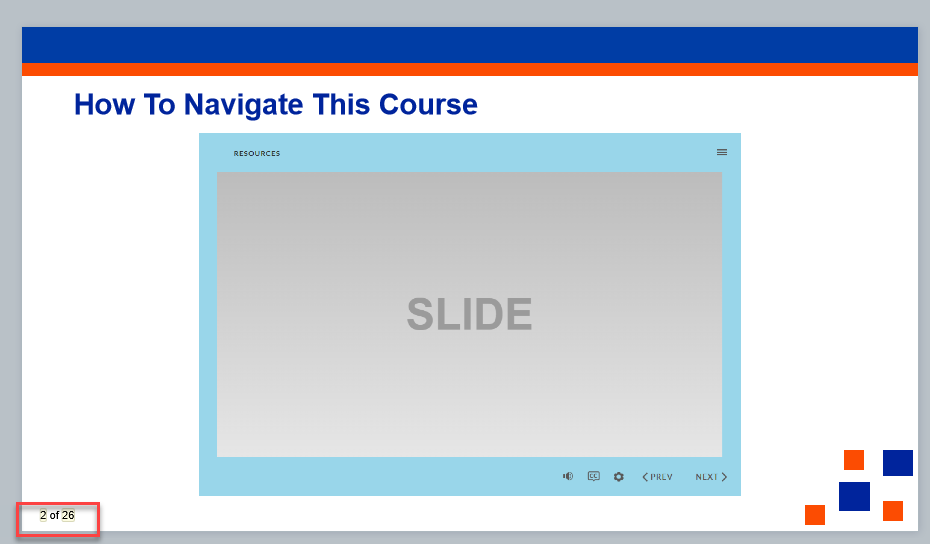 How To Navigate This Course

RESOURCES

SLIDE

CC

PREV

NEXT

2 of 26